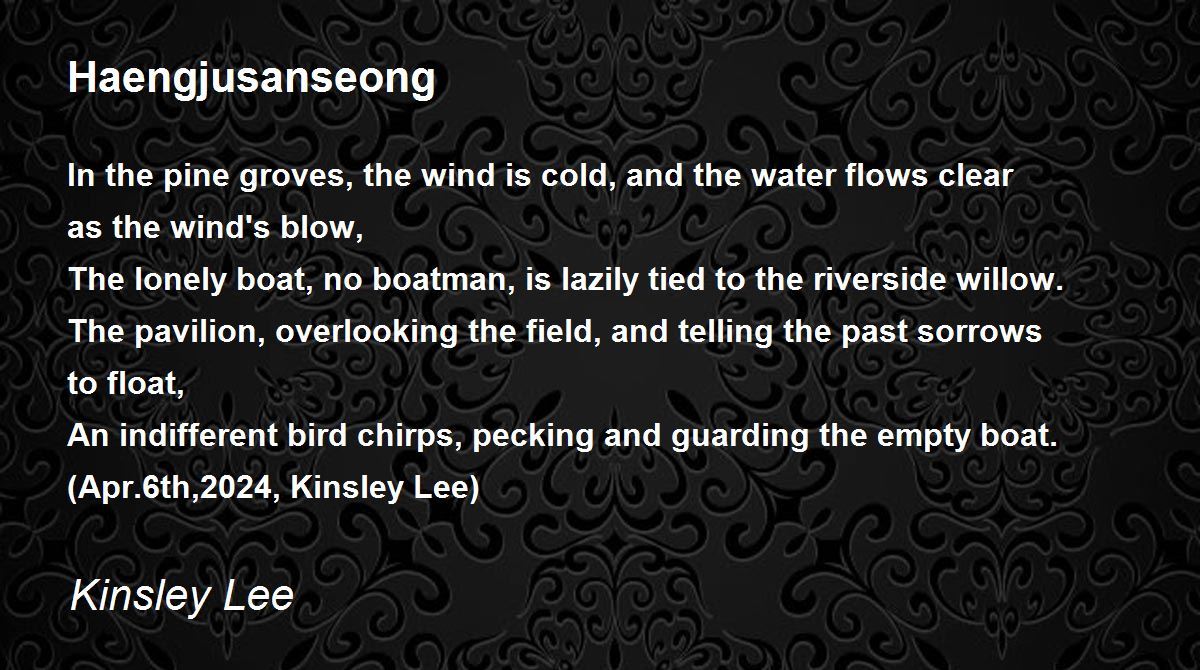 Haengjusanseong

In the pine groves, the wind is cold, and the water flows clear as the wind's blow,
The lonely boat, no boatman, is lazily tied to the riverside willow.
The pavilion, overlooking the field, and telling the past sorrows to float,
An indifferent bird chirps, pecking and guarding the empty boat.
(Apr.6th,2024, Kinsley Lee)

Kinsley Lee